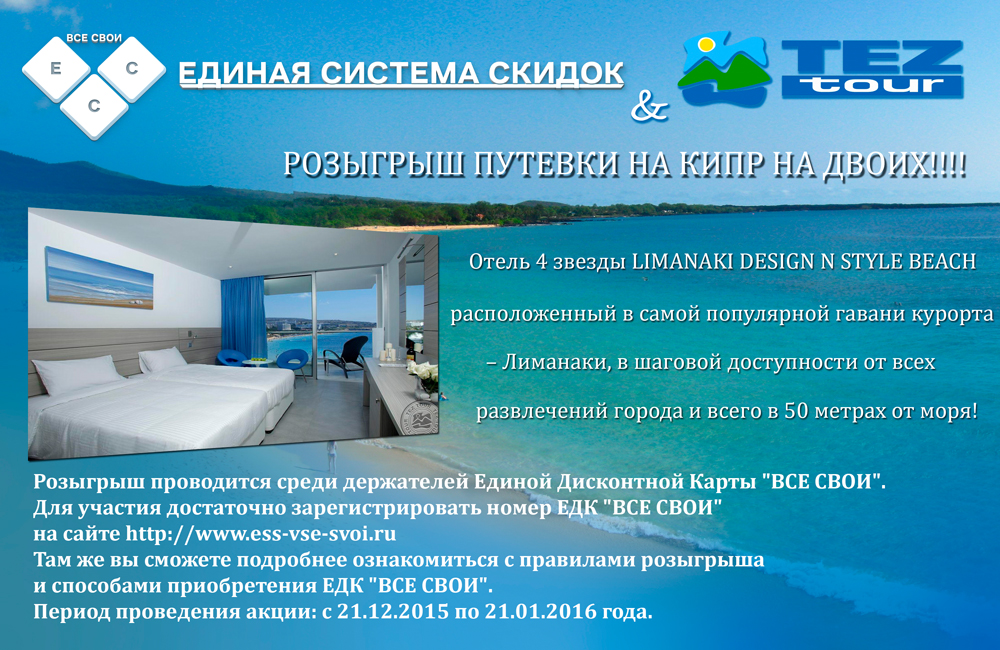 ВСЕ СВОИ
Е С С

ЕДИНАЯ СИСТЕМА СКИДОК

&

TEZ tour

РОЗЫГРЫШ ПУТЕВКИ НА КИПР НА ДВОИХ!!!!

Отель 4 звезды LIMANAKI DESIGN N STYLE BEACH расположенный в самой популярной гавани курорта – Лиманаки, в шаговой доступности от всех развлечений города и всего в 50 метрах от моря!

Розыгрыш проводится среди держателей Единой Дисконтной Карты "ВСЕ СВОИ".
Для участия достаточно зарегистрировать номер ЕДК "ВСЕ СВОИ" на сайте http://www.ess-vse-svoi.ru
Там же вы сможете подробнее ознакомиться с правилами розыгрыша и способами приобретения ЕДК "ВСЕ СВОИ".
Период проведения акции: с 21.12.2015 по 21.01.2016 года.